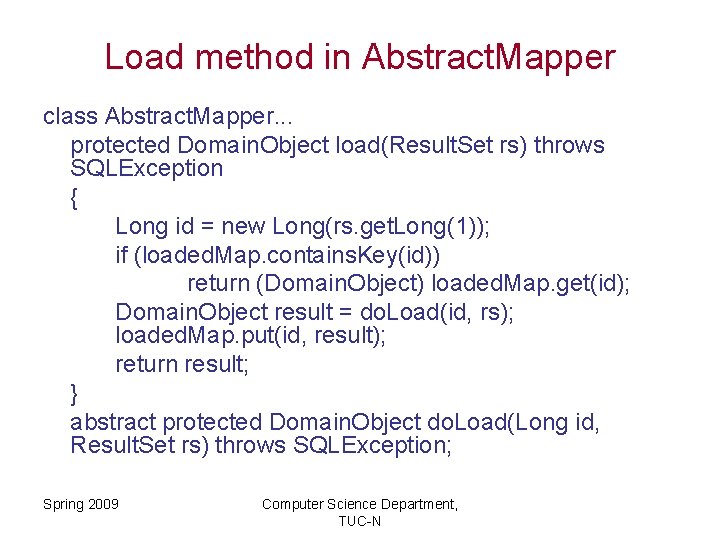 Load method in AbstractMapper

class AbstractMapper...
protected DomainObject load(ResultSet rs) throws SQLException
{
Long id = new Long(rs.getLong(1));
if (loadedMap.containsKey(id))
return (DomainObject) loadedMap.get(id);
DomainObject result = doLoad(id, rs);
loadedMap.put(id, result);
return result;
}
abstract protected DomainObject doLoad(Long id, ResultSet rs) throws SQLException;

Spring 2009

Computer Science Department, TUC-N